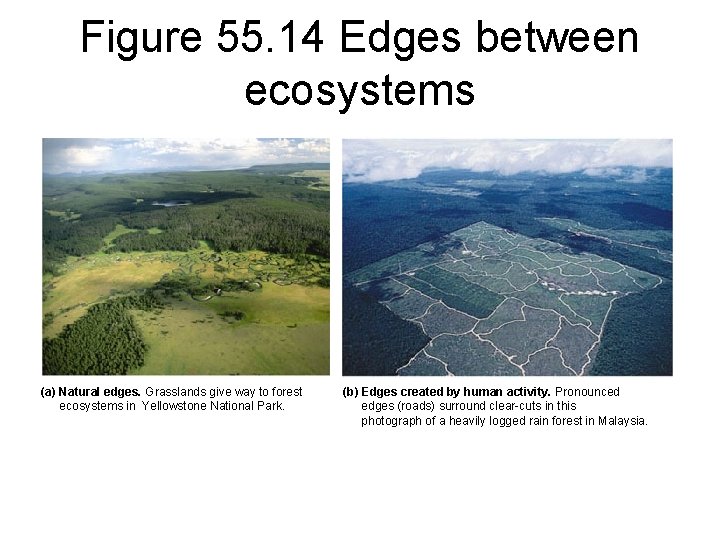 Figure 55.14 Edges between ecosystems

(a) Natural edges. Grasslands give way to forest ecosystems in Yellowstone National Park.

(b) Edges created by human activity. Pronounced edges (roads) surround clear-cuts in this photograph of a heavily logged rain forest in Malaysia.